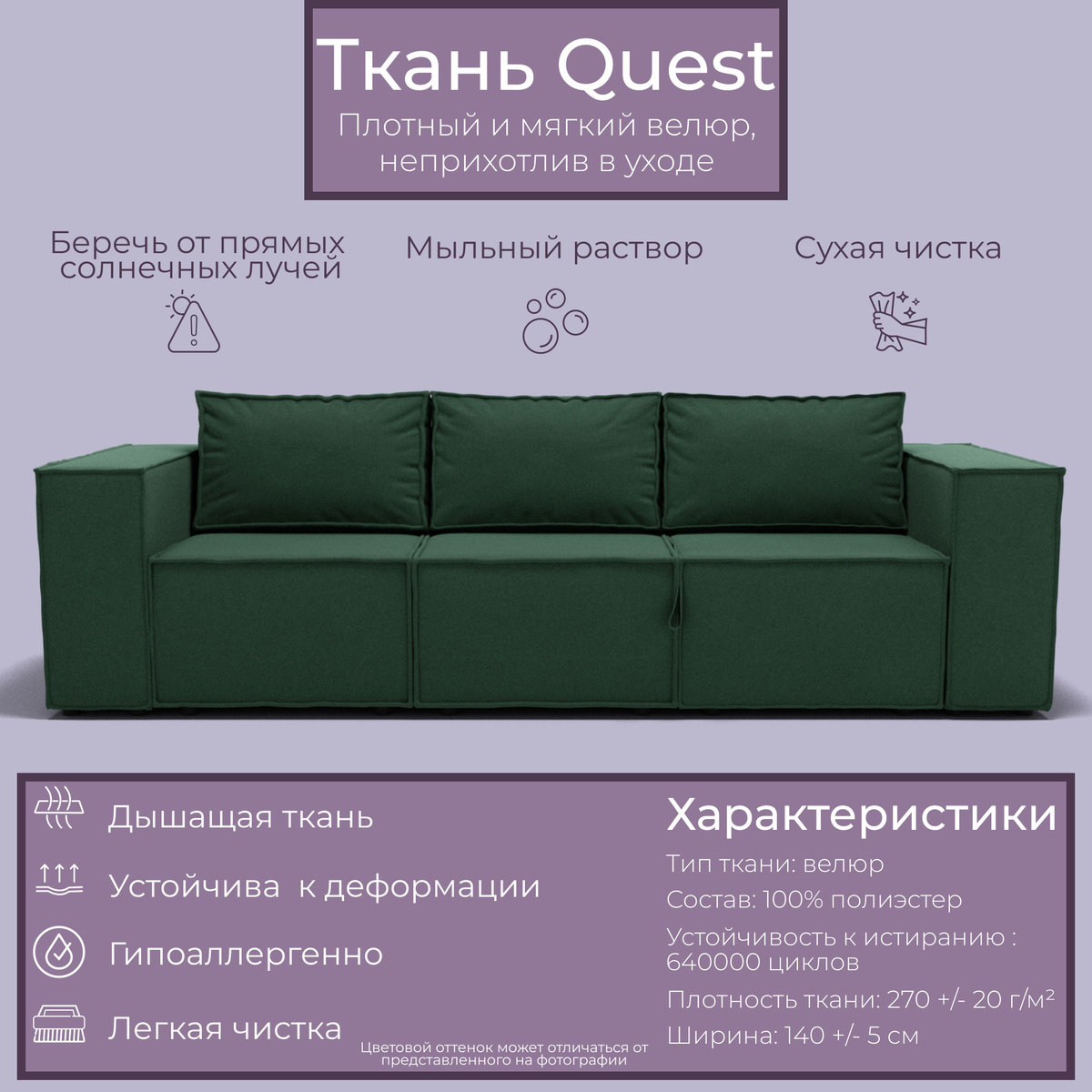 Ткань Quest

Плотный и мягкий велюр, неприхотлив в уходе

Беречь от прямых солнечных лучей

Мыльный раствор

Сухая чистка

Дышащая ткань

Устойчива к деформации

Гипоаллергенно

Легкая чистка

Цветовой оттенок может отличаться от представленного на фотографии

Характеристики

Тип ткани: велюр

Состав: 100% полиэстер

Устойчивость к истиранию : 640000 циклов

Плотность ткани: 270 +/- 20 г/м²

Ширина: 140 +/- 5 см